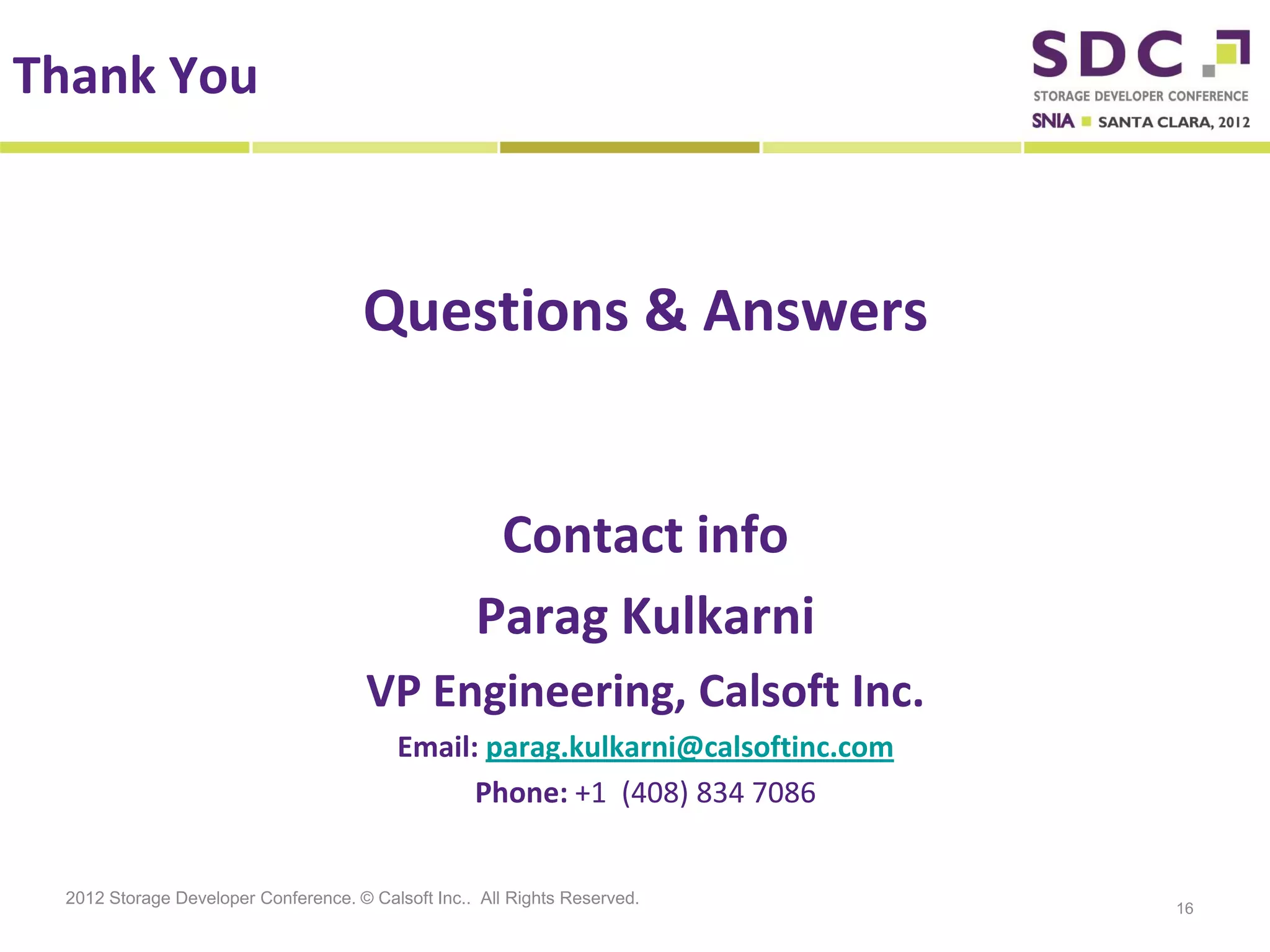 Thank You

SDC
STORAGE DEVELOPER CONFERENCE
SNIA SANTA CLARA, 2012

Questions & Answers

Contact info

Parag Kulkarni

VP Engineering, Calsoft Inc.

Email: parag.kulkarni@calsoftinc.com

Phone: +1 (408) 834 7086

2012 Storage Developer Conference. © Calsoft Inc.. All Rights Reserved.

16